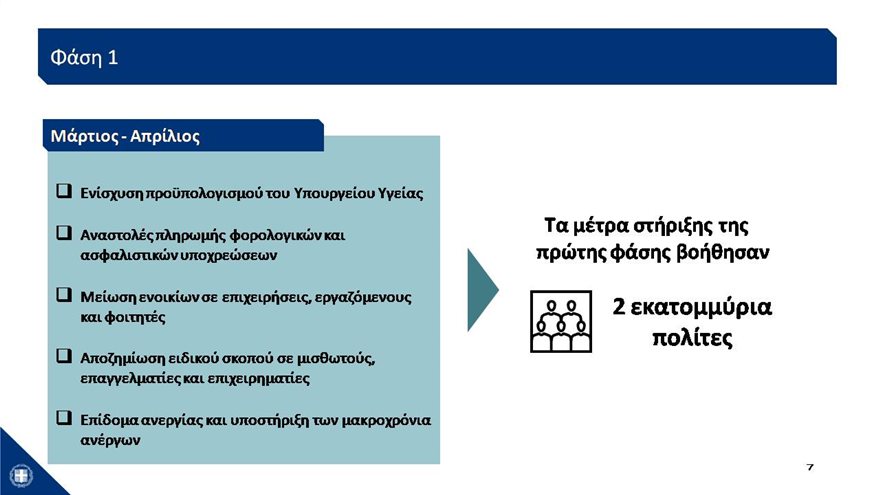 Φάση 1

Μάρτιος - Απρίλιος

❑ Ενίσχυση προϋπολογισμού του Υπουργείου Υγείας

❑ Αναστολές πληρωμής φορολογικών και ασφαλιστικών υποχρεώσεων

❑ Μείωση ενοικίων σε επιχειρήσεις, εργαζόμενους και φοιτητές

❑ Αποζημίωση ειδικού σκοπού σε μισθωτούς, επαγγελματίες και επιχειρηματίες

❑ Επίδομα ανεργίας και υποστήριξη των μακροχρόνια ανέργων

Τα μέτρα στήριξης της πρώτης φάσης βοήθησαν

2 εκατομμύρια πολίτες

7